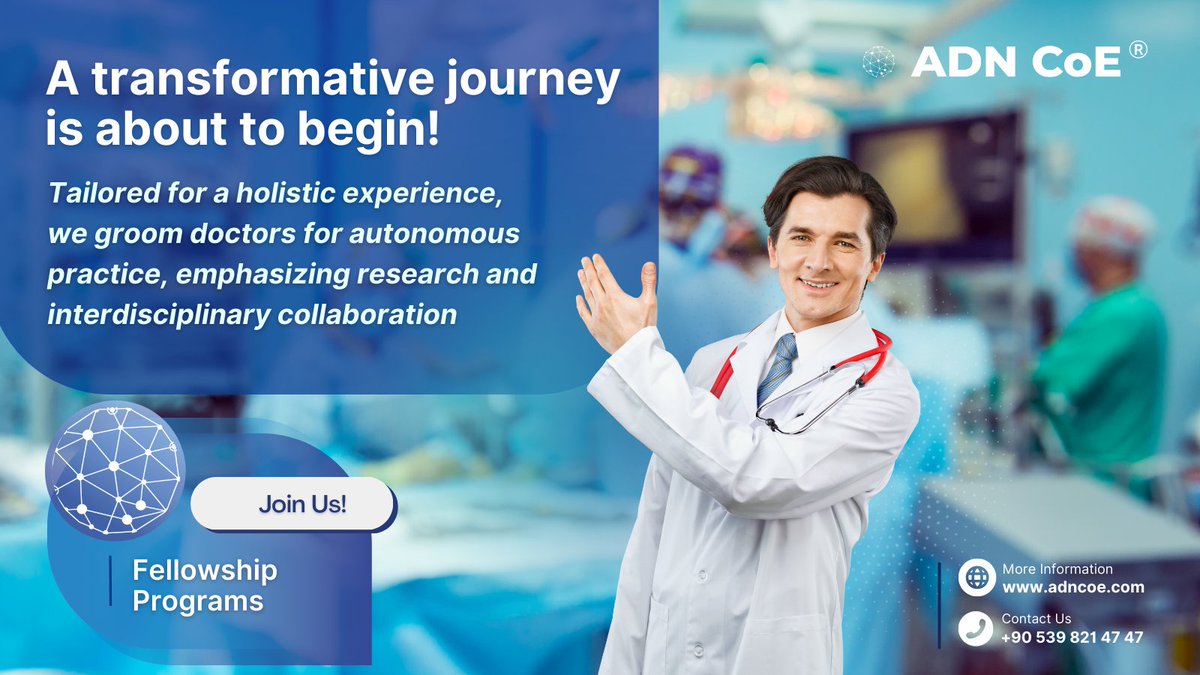 A transformative journey is about to begin!

Tailored for a holistic experience, we groom doctors for autonomous practice, emphasizing research and interdisciplinary collaboration

ADN CoE ®

Join Us!

Fellowship Programs

More Information
www.adncoe.com

Contact Us
+90 539 821 47 47